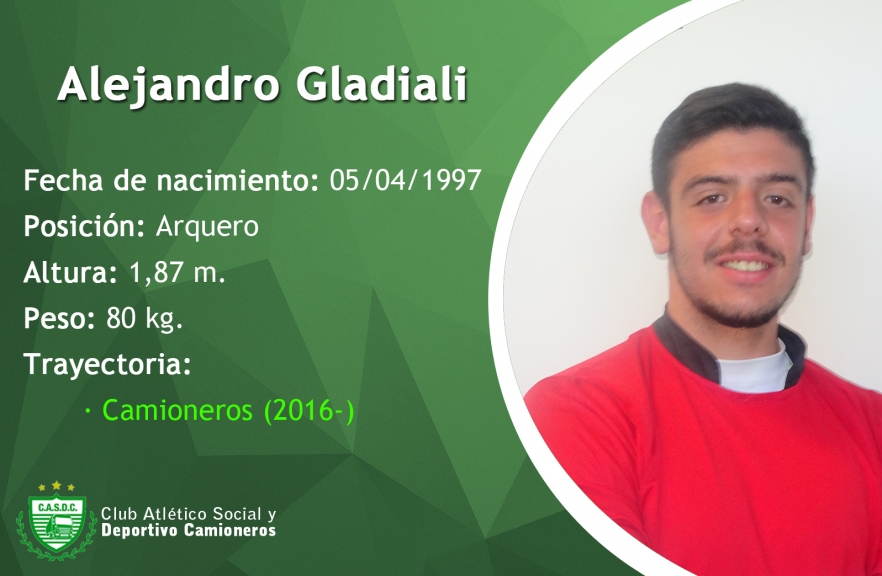 Alejandro Gladiali

Fecha de nacimiento: 05/04/1997
Posición: Arquero
Altura: 1,87 m.
Peso: 80 kg.
Trayectoria:
· Camioneros (2016-)

C.A.S.D.C.
Club Atlético Social y
Deportivo Camioneros